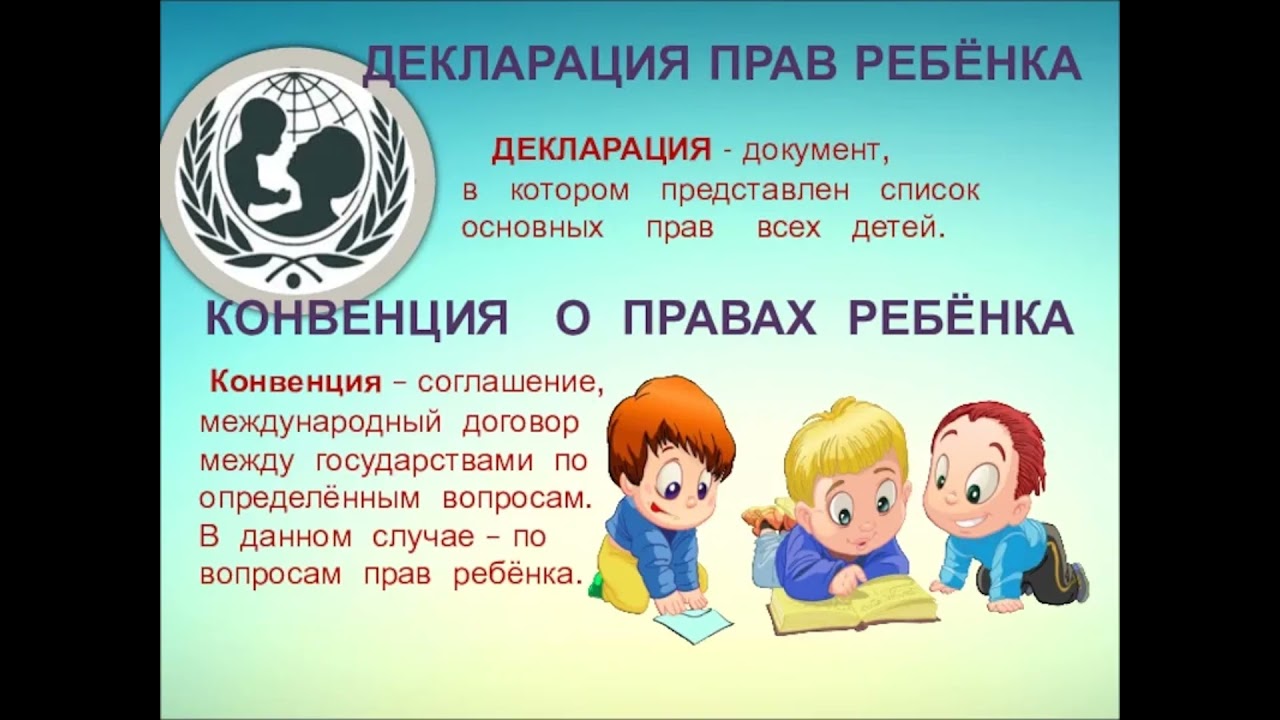 ДЕКЛАРАЦИЯ ПРАВ РЕБЁНКА

ДЕКЛАРАЦИЯ - документ, в котором представлен список основных прав всех детей.

КОНВЕНЦИЯ О ПРАВАХ РЕБЁНКА

Конвенция – соглашение, международный договор между государствами по определённым вопросам. В данном случае – по вопросам прав ребёнка.